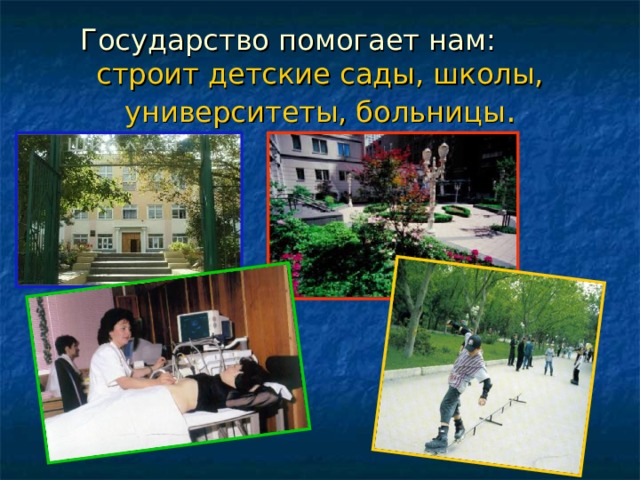 Государство помогает нам: строит детские сады, школы, университеты, больницы.